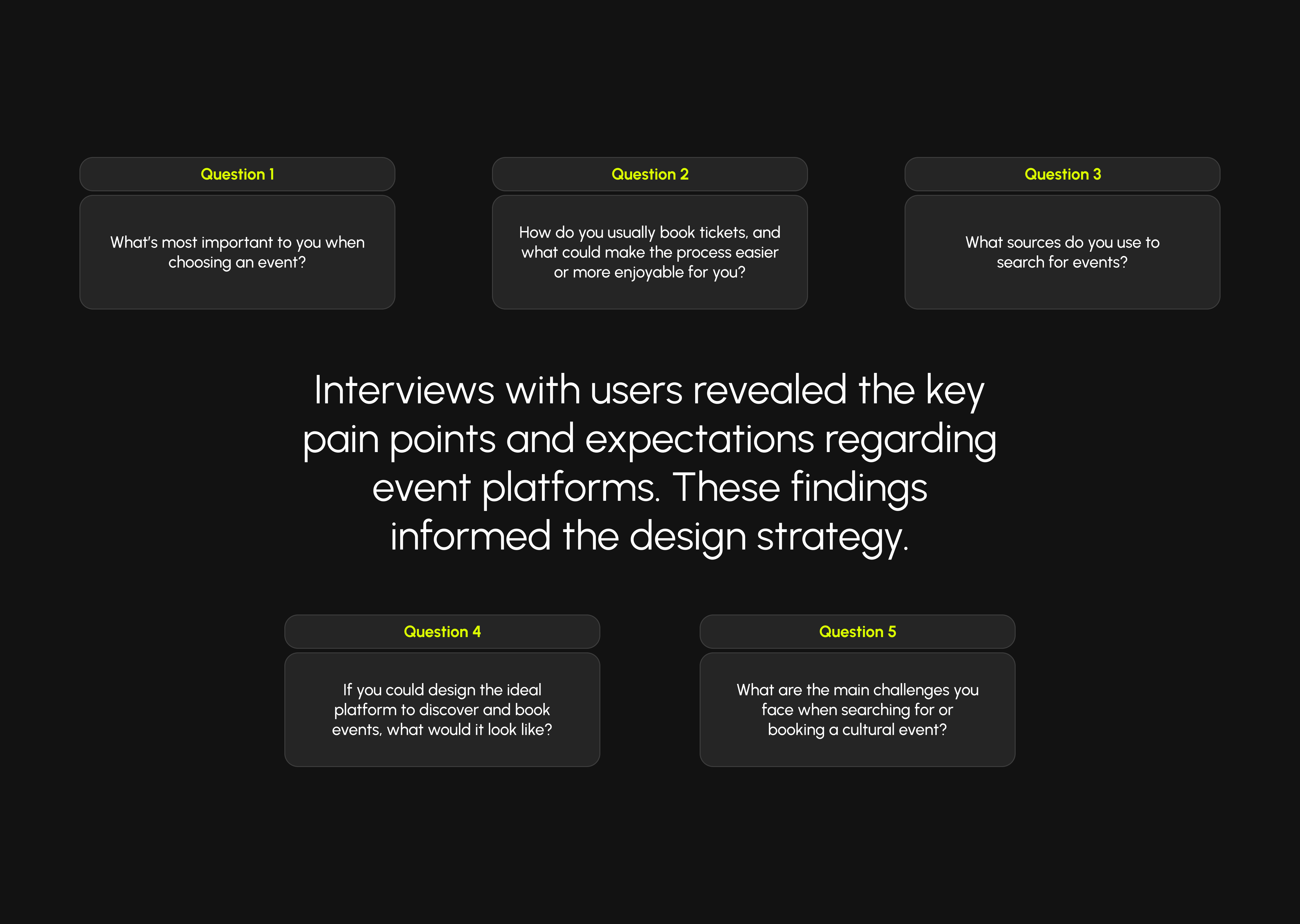 Question 1

What's most important to you when choosing an event?

Question 2

How do you usually book tickets, and what could make the process easier or more enjoyable for you?

Question 3

What sources do you use to search for events?

Interviews with users revealed the key pain points and expectations regarding event platforms. These findings informed the design strategy.

Question 4

If you could design the ideal platform to discover and book events, what would it look like?

Question 5

What are the main challenges you face when searching for or booking a cultural event?